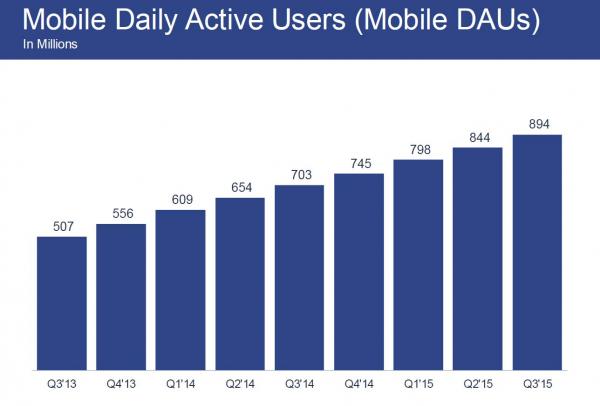 Mobile Daily Active Users (Mobile DAUs)
In Millions

507
556
609
654
703
745
798
844
894

Q3'13
Q4'13
Q1'14
Q2'14
Q3'14
Q4'14
Q1'15
Q2'15
Q3'15